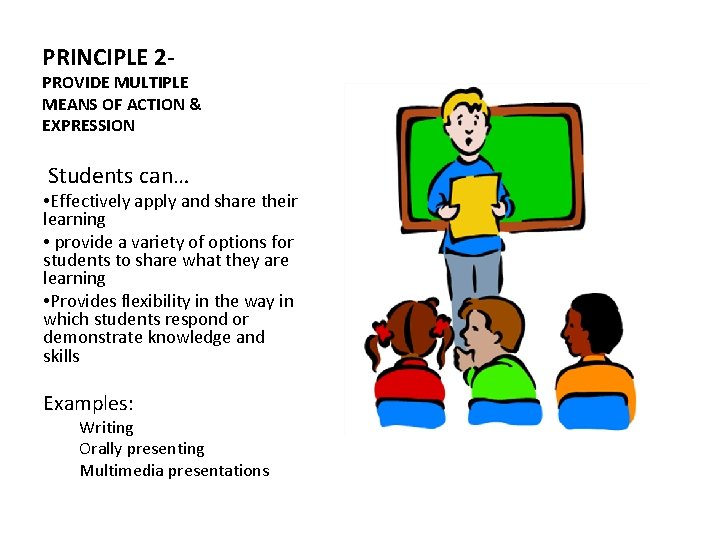 PRINCIPLE 2-
PROVIDE MULTIPLE MEANS OF ACTION & EXPRESSION

Students can…
•Effectively apply and share their learning
• provide a variety of options for students to share what they are learning
•Provides flexibility in the way in which students respond or demonstrate knowledge and skills

Examples:
Writing
Orally presenting
Multimedia presentations